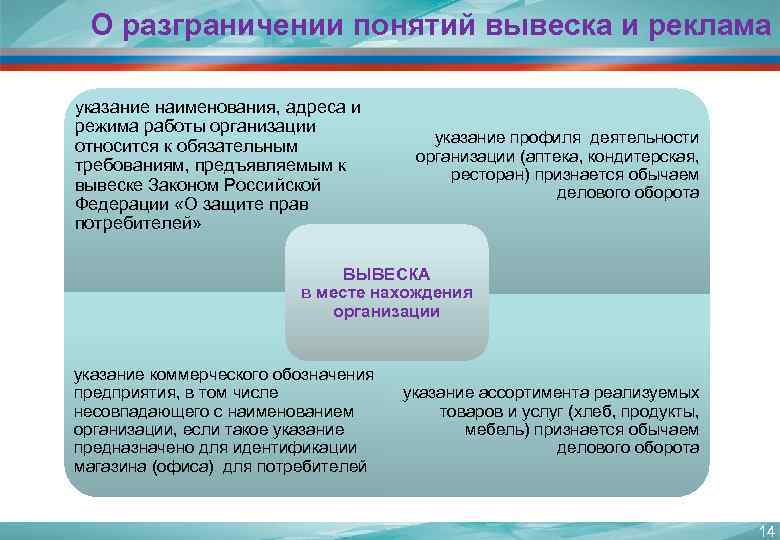 О разграничении понятий вывеска и реклама

указание наименования, адреса и режима работы организации относится к обязательным требованиям, предъявляемым к вывеске Законом Российской Федерации «О защите прав потребителей»

указание профиля деятельности организации (аптека, кондитерская, ресторан) признается обычаем делового оборота

ВЫВЕСКА
в месте нахождения организации

указание коммерческого обозначения предприятия, в том числе несовпадающего с наименованием организации, если такое указание предназначено для идентификации магазина (офиса) для потребителей

указание ассортимента реализуемых товаров и услуг (хлеб, продукты, мебель) признается обычаем делового оборота

14